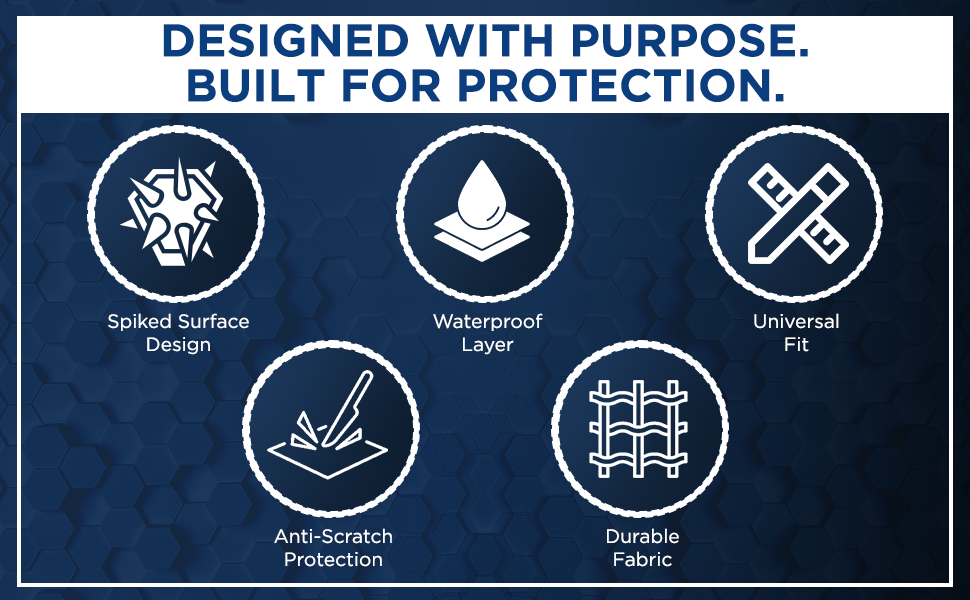 DESIGNED WITH PURPOSE.
BUILT FOR PROTECTION.

Spiked Surface Design

Waterproof Layer

Universal Fit

Anti-Scratch Protection

Durable Fabric